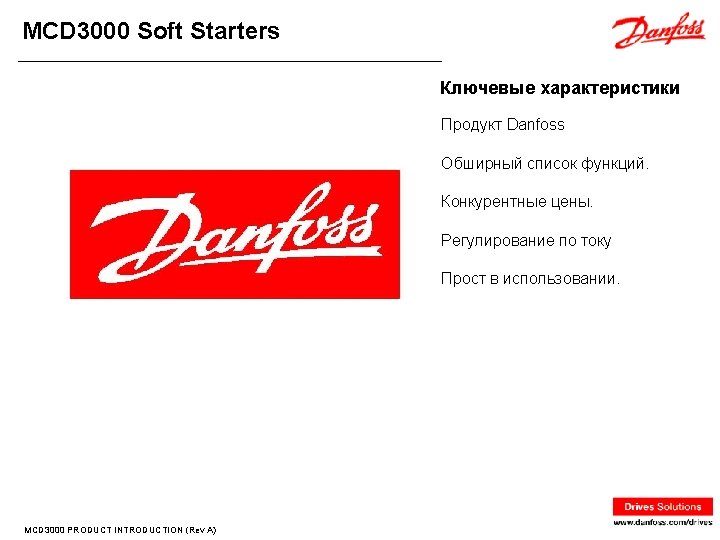 MCD3000 Soft Starters

Danfoss

Danfoss

Ключевые характеристики

Продукт Danfoss

Обширный список функций.

Конкурентные цены.

Регулирование по току

Прост в использовании.

MCD3000 PRODUCT INTRODUCTION (Rev A)

Drives Solutions
www.danfoss.com/drives